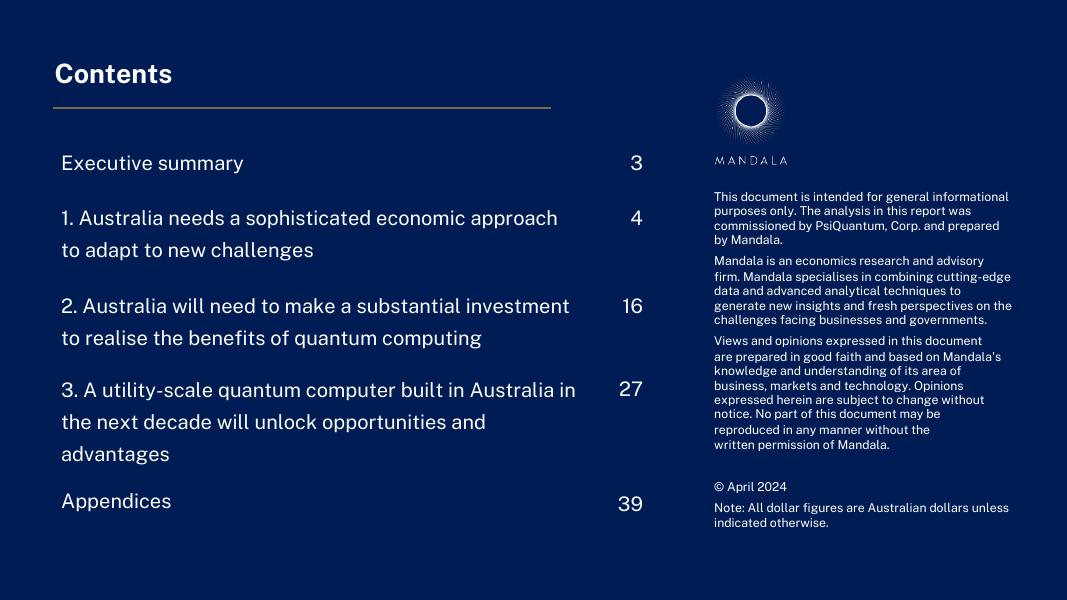 Contents

Executive summary 3

1. Australia needs a sophisticated economic approach to adapt to new challenges 4

2. Australia will need to make a substantial investment to realise the benefits of quantum computing 16

3. A utility-scale quantum computer built in Australia in the next decade will unlock opportunities and advantages 27

Appendices 39

MANDALA

This document is intended for general informational purposes only. The analysis in this report was commissioned by PsiQuantum, Corp. and prepared by Mandala.

Mandala is an economics research and advisory firm. Mandala specialises in combining cutting-edge data and advanced analytical techniques to generate new insights and fresh perspectives on the challenges facing businesses and governments.

Views and opinions expressed in this document are prepared in good faith and based on Mandala's knowledge and understanding of its area of business, markets and technology. Opinions expressed herein are subject to change without notice. No part of this document may be reproduced in any manner without the written permission of Mandala.

© April 2024

Note: All dollar figures are Australian dollars unless indicated otherwise.